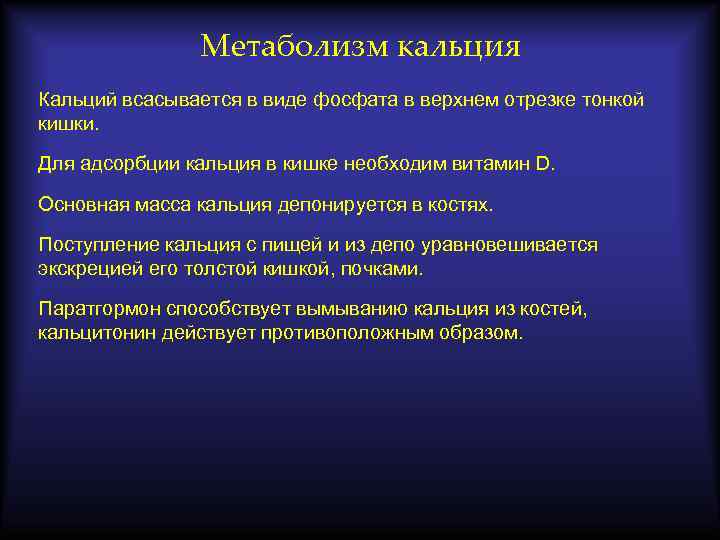 Метаболизм кальция

Кальций всасывается в виде фосфата в верхнем отрезке тонкой кишки.

Для адсорбции кальция в кишке необходим витамин D.

Основная масса кальция депонируется в костях.

Поступление кальция с пищей и из депо уравновешивается экскрецией его толстой кишкой, почками.

Паратгормон способствует вымыванию кальция из костей, кальцитонин действует противоположным образом.